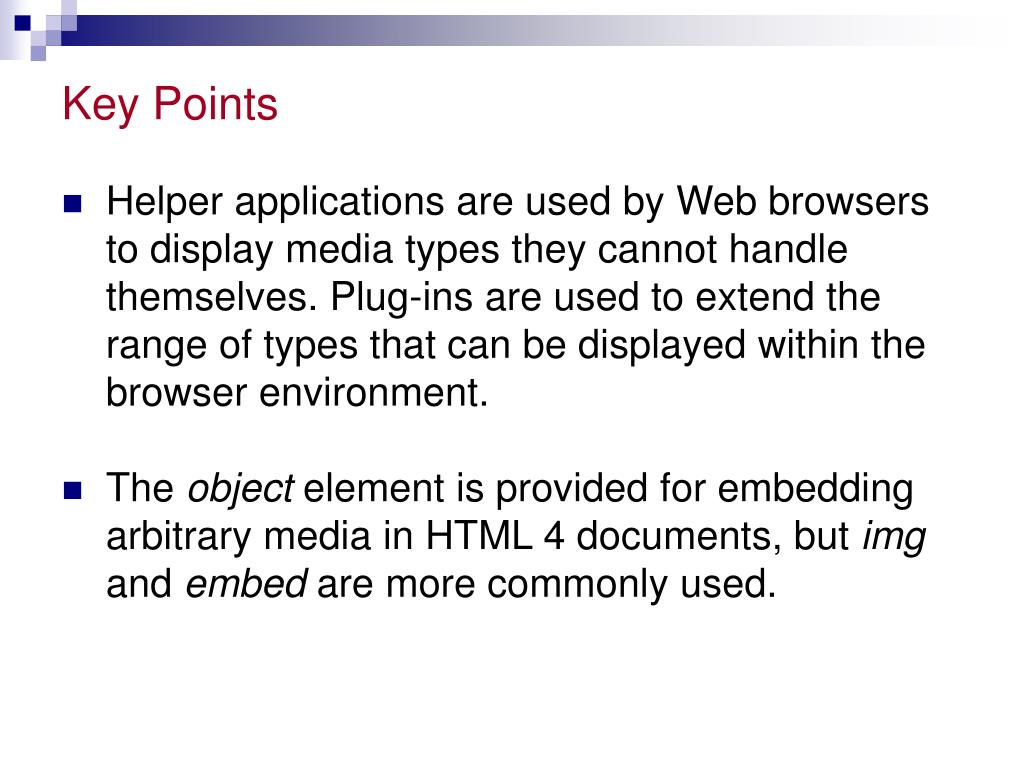 Key Points

Helper applications are used by Web browsers to display media types they cannot handle themselves. Plug-ins are used to extend the range of types that can be displayed within the browser environment.

The object element is provided for embedding arbitrary media in HTML 4 documents, but img and embed are more commonly used.